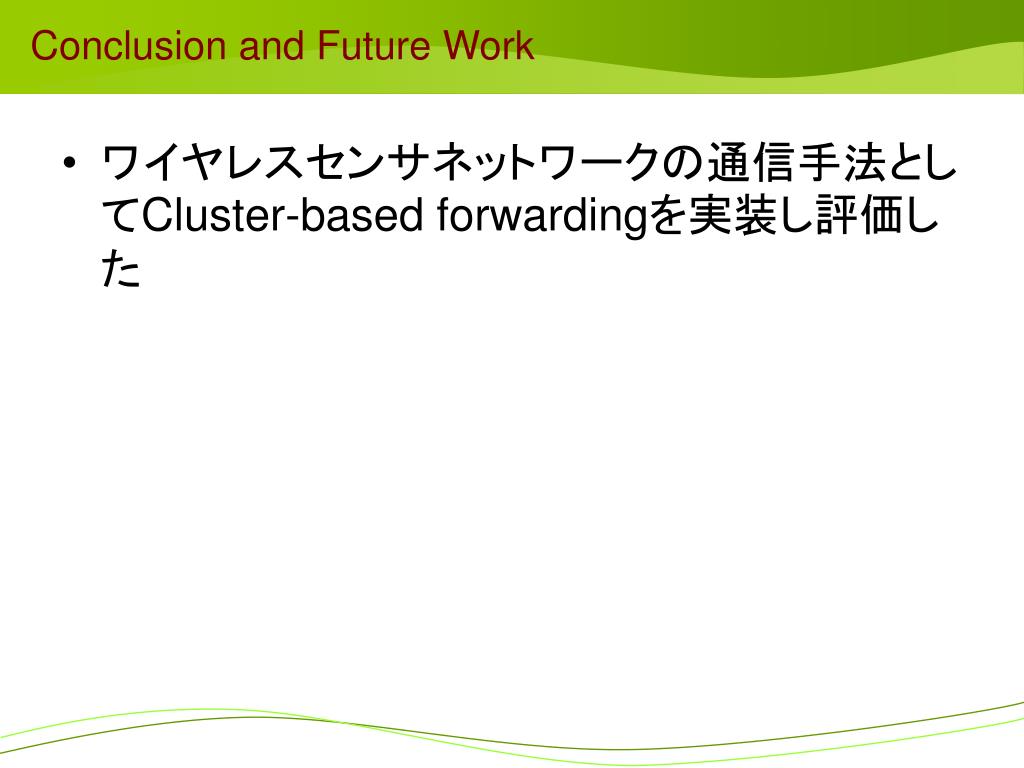 Conclusion and Future Work

• ワイヤレスセンサネットワークの通信手法としてCluster-based forwardingを実装し評価した